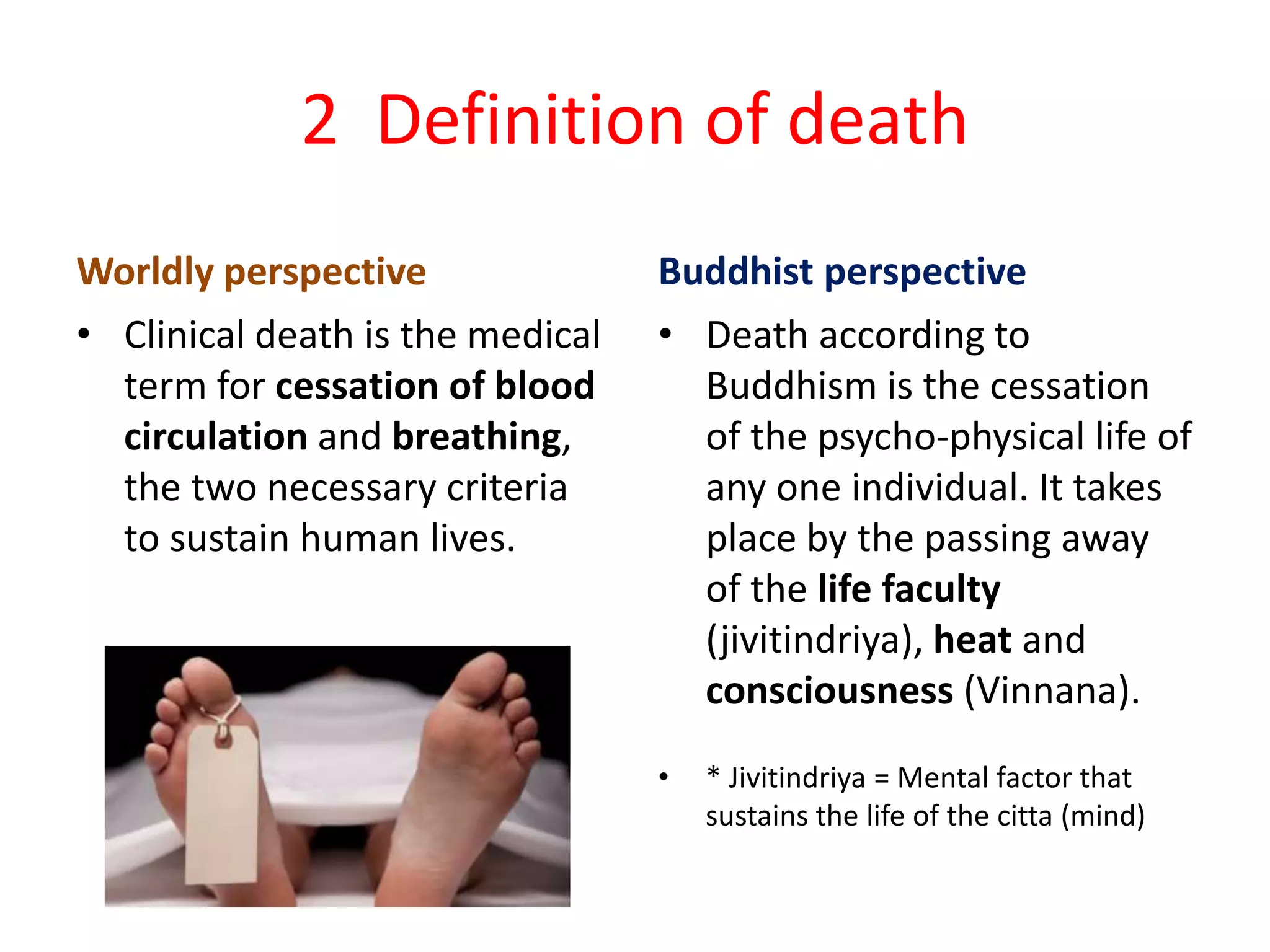 2 Definition of death

Worldly perspective

• Clinical death is the medical term for cessation of blood circulation and breathing, the two necessary criteria to sustain human lives.

Buddhist perspective

• Death according to Buddhism is the cessation of the psycho-physical life of any one individual. It takes place by the passing away of the life faculty (jivitindriya), heat and consciousness (Vinnana).

• * Jivitindriya = Mental factor that sustains the life of the citta (mind)